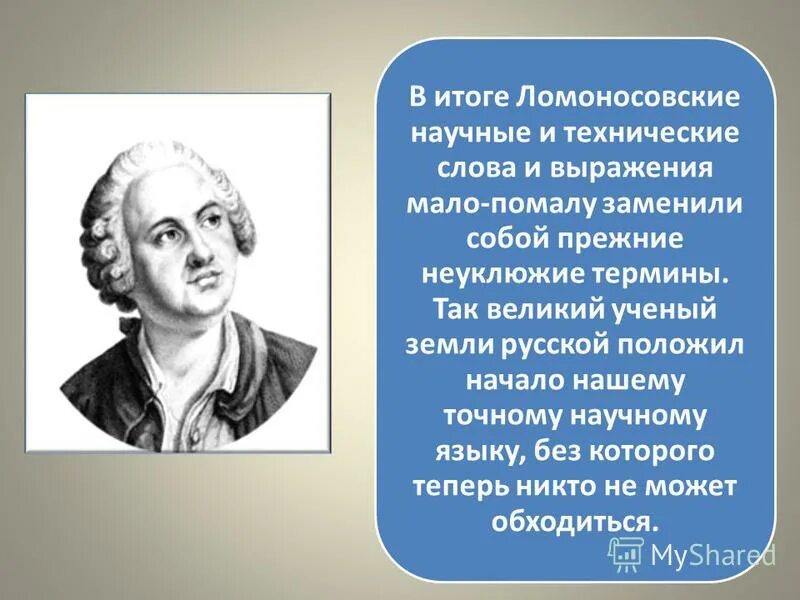 В итоге Ломоносовские научные и технические слова и выражения мало-помалу заменили собой прежние неуклюжие термины. Так великий ученый земли русской положил начало нашему точному научному языку, без которого теперь никто не может обходиться.

MyShared